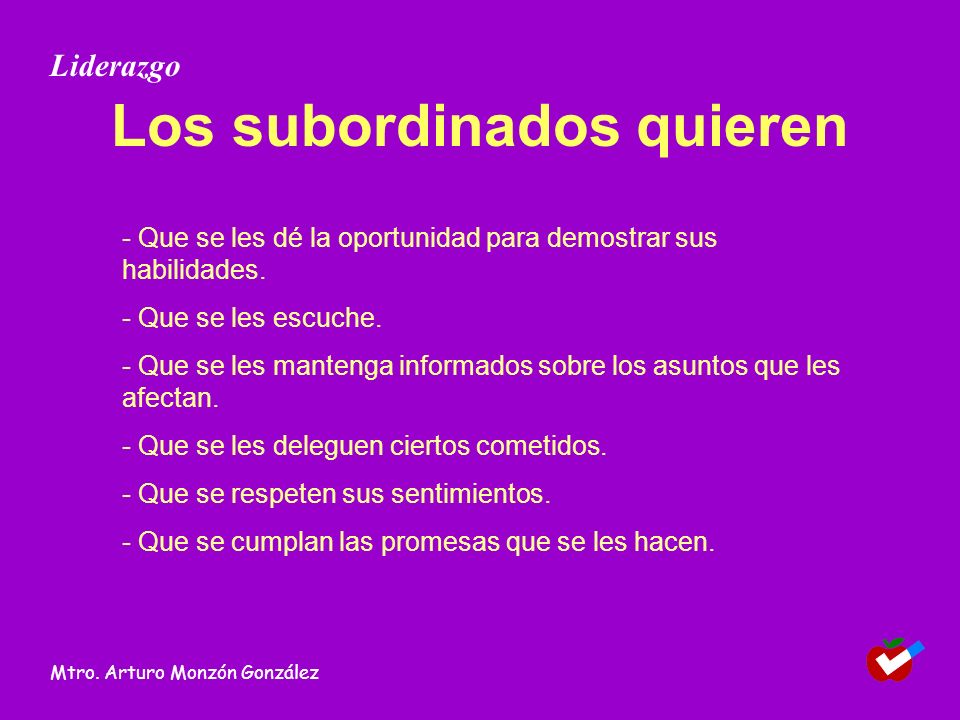 Liderazgo

Los subordinados quieren

- Que se les dé la oportunidad para demostrar sus habilidades.

- Que se les escuche.

- Que se les mantenga informados sobre los asuntos que les afectan.

- Que se les deleguen ciertos cometidos.

- Que se respeten sus sentimientos.

- Que se cumplan las promesas que se les hacen.

Mtro. Arturo Monzón González